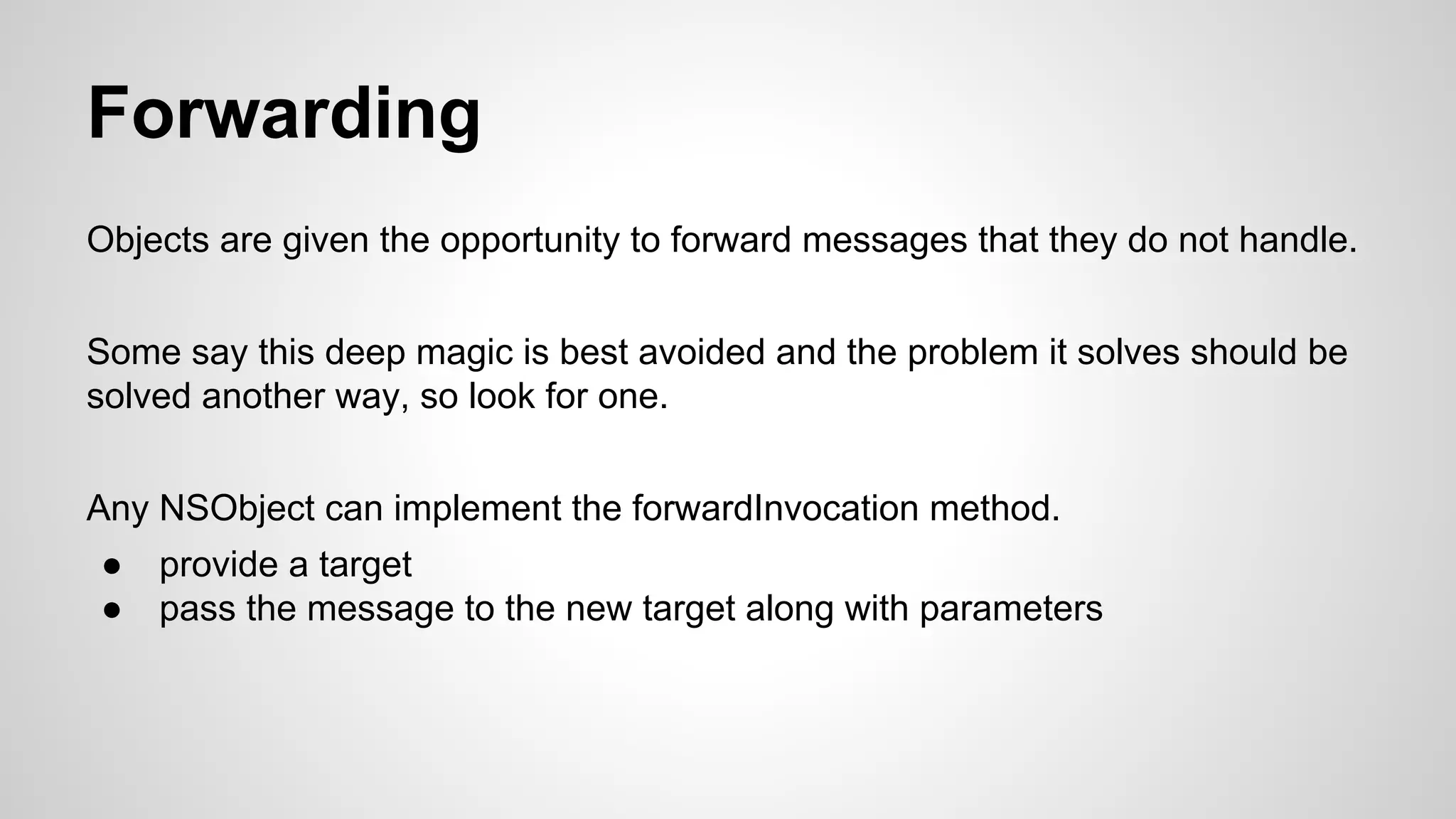 Forwarding

Objects are given the opportunity to forward messages that they do not handle.

Some say this deep magic is best avoided and the problem it solves should be solved another way, so look for one.

Any NSObject can implement the forwardInvocation method.
● provide a target
● pass the message to the new target along with parameters